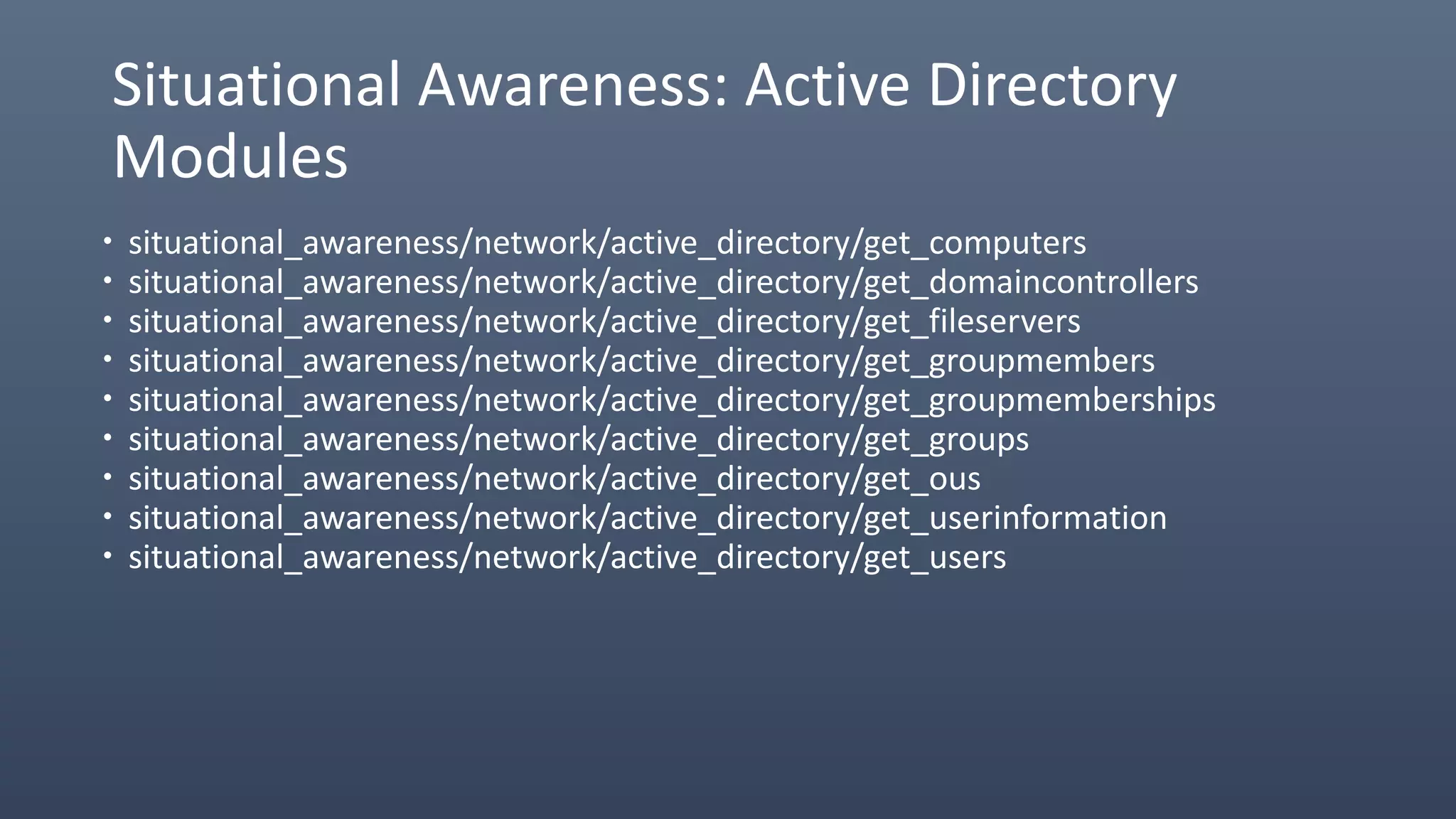 Situational Awareness: Active Directory Modules

• situational_awareness/network/active_directory/get_computers
• situational_awareness/network/active_directory/get_domaincontrollers
• situational_awareness/network/active_directory/get_fileservers
• situational_awareness/network/active_directory/get_groupmembers
• situational_awareness/network/active_directory/get_groupmemberships
• situational_awareness/network/active_directory/get_groups
• situational_awareness/network/active_directory/get_ous
• situational_awareness/network/active_directory/get_userinformation
• situational_awareness/network/active_directory/get_users